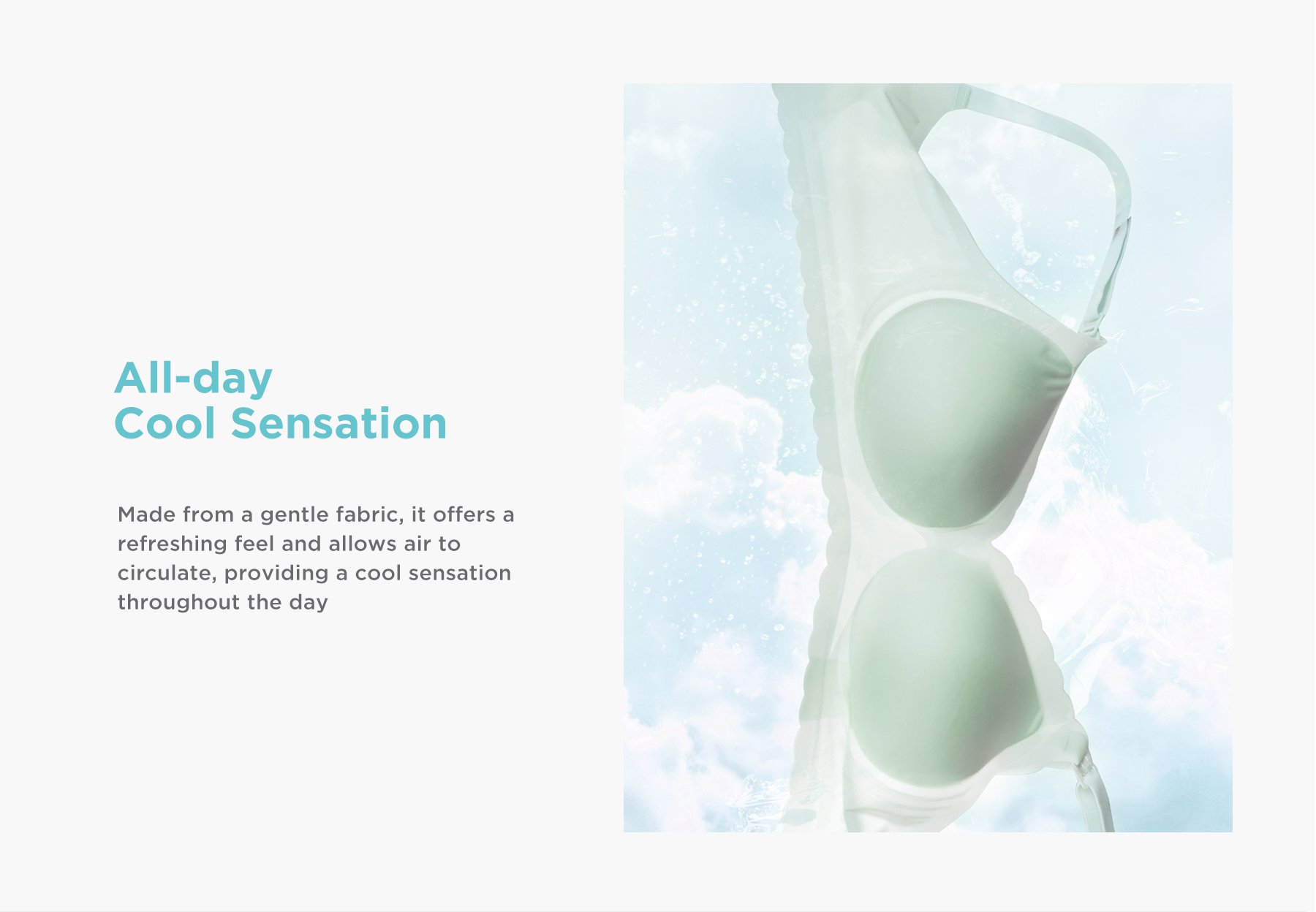 All-day
Cool Sensation

Made from a gentle fabric, it offers a refreshing feel and allows air to circulate, providing a cool sensation throughout the day